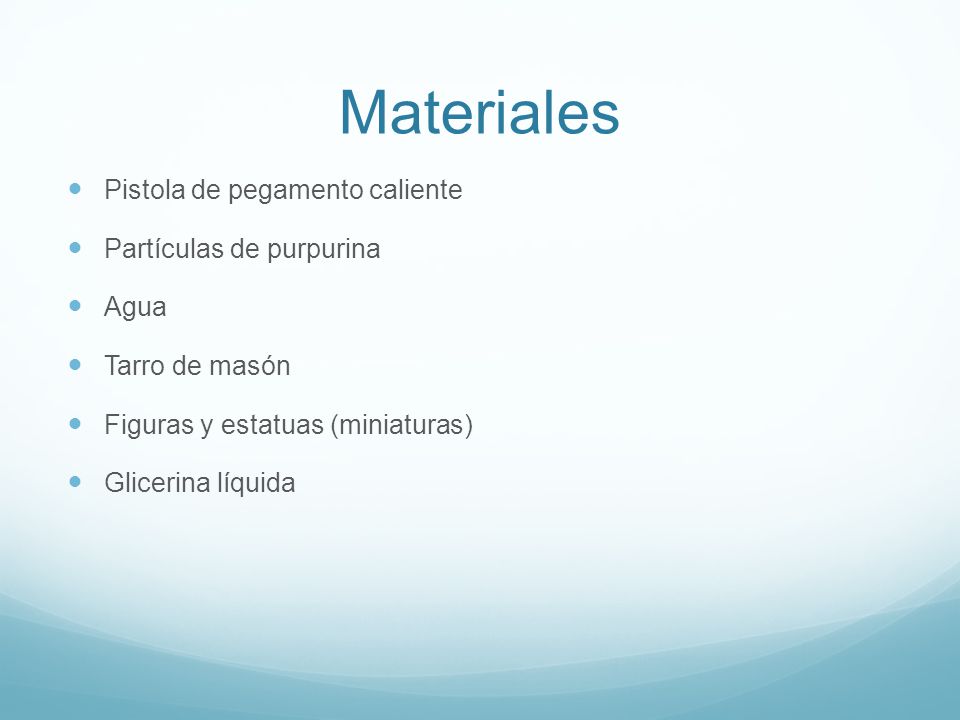 Materiales

- Pistola de pegamento caliente
- Partículas de purpurina
- Agua
- Tarro de masón
- Figuras y estatuas (miniaturas)
- Glicerina líquida